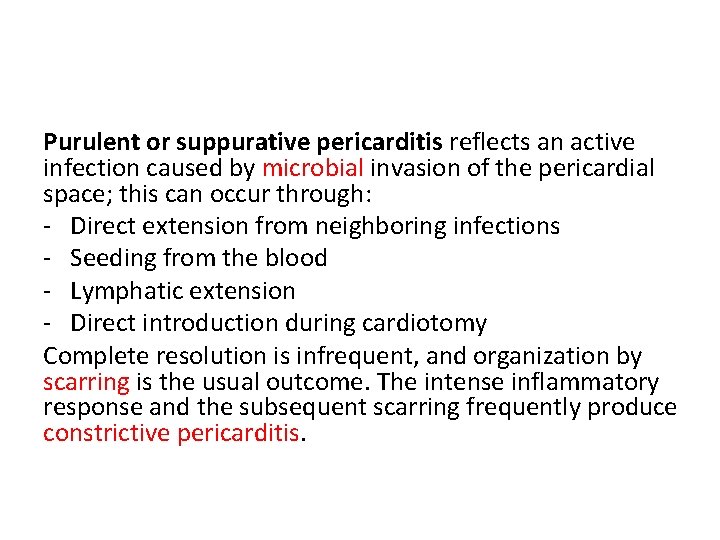 Purulent or suppurative pericarditis reflects an active infection caused by microbial invasion of the pericardial space; this can occur through:

- Direct extension from neighboring infections
- Seeding from the blood
- Lymphatic extension
- Direct introduction during cardiotomy

Complete resolution is infrequent, and organization by scarring is the usual outcome. The intense inflammatory response and the subsequent scarring frequently produce constrictive pericarditis.